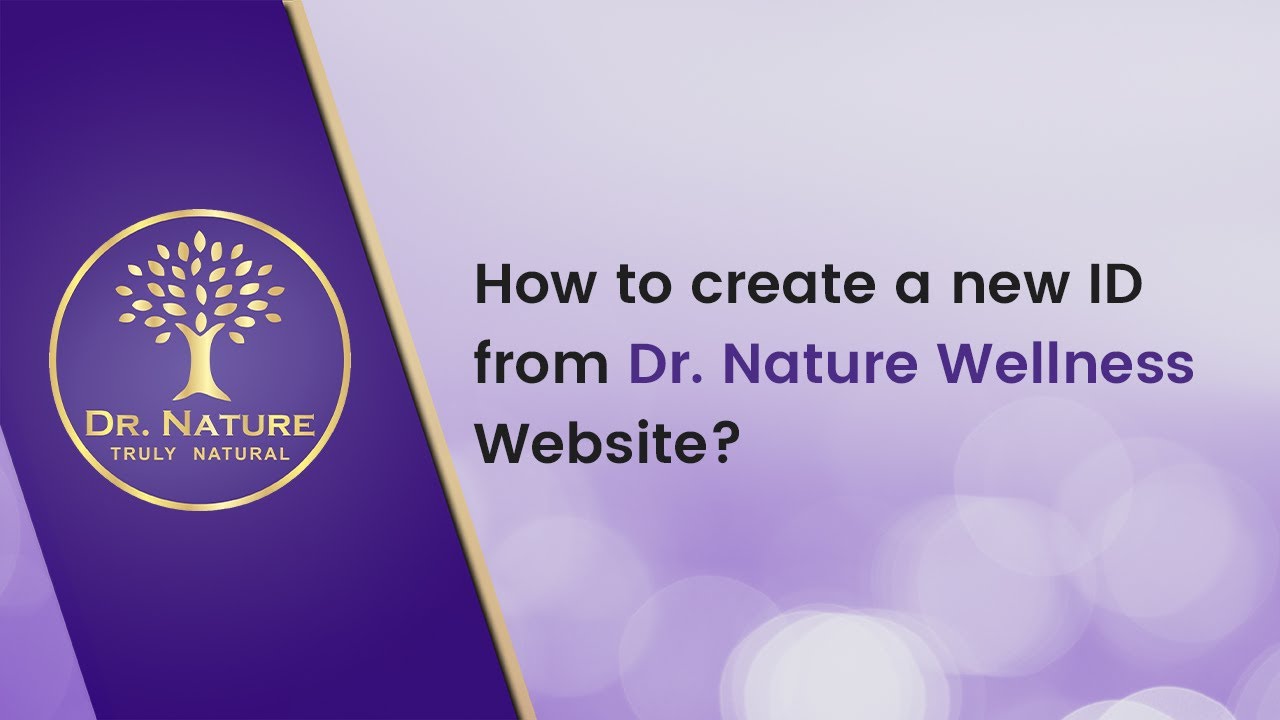 DR. NATURE
TRULY NATURAL

How to create a new ID from Dr. Nature Wellness Website?